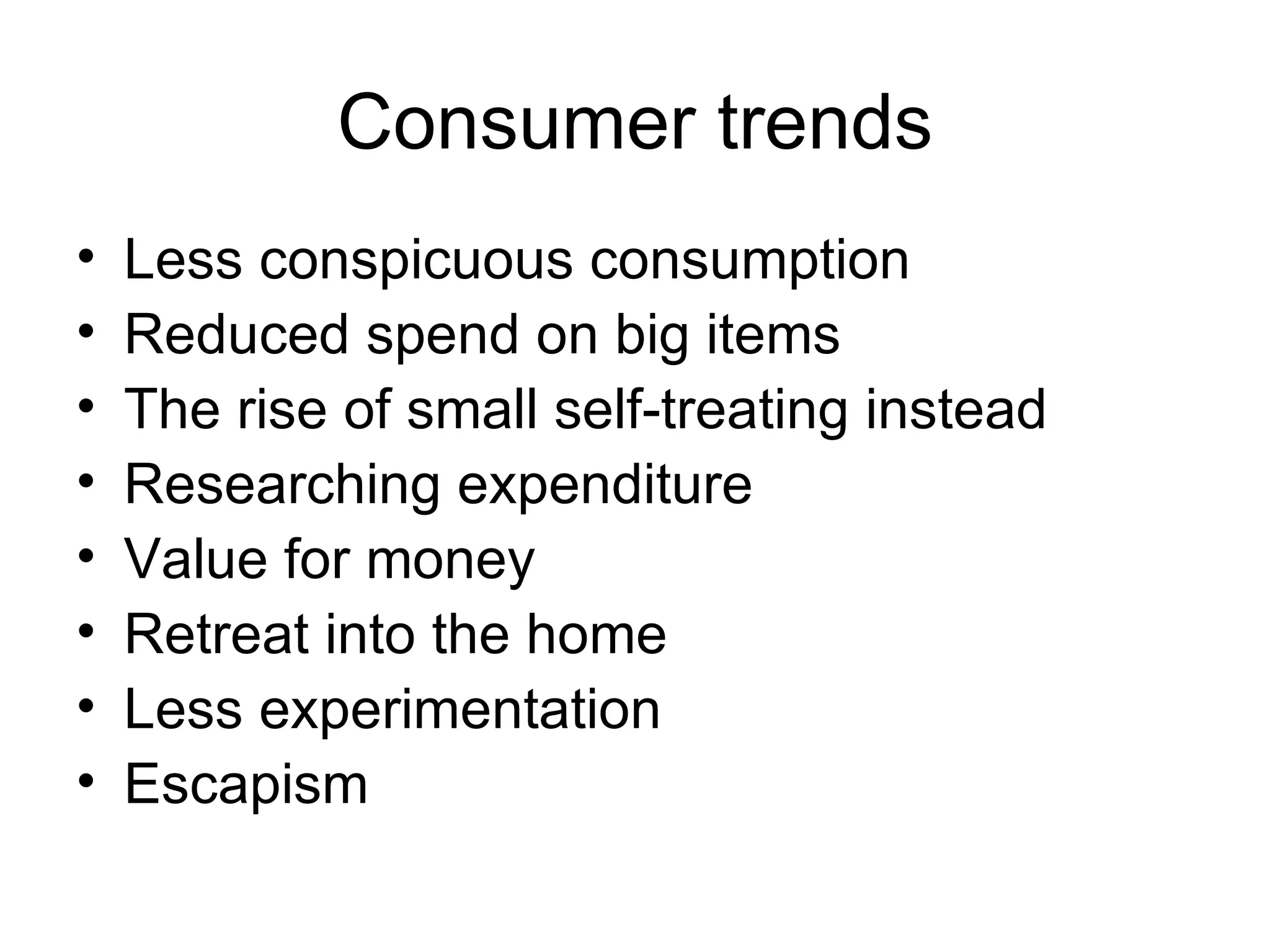 Consumer trends

• Less conspicuous consumption
• Reduced spend on big items
• The rise of small self-treating instead
• Researching expenditure
• Value for money
• Retreat into the home
• Less experimentation
• Escapism